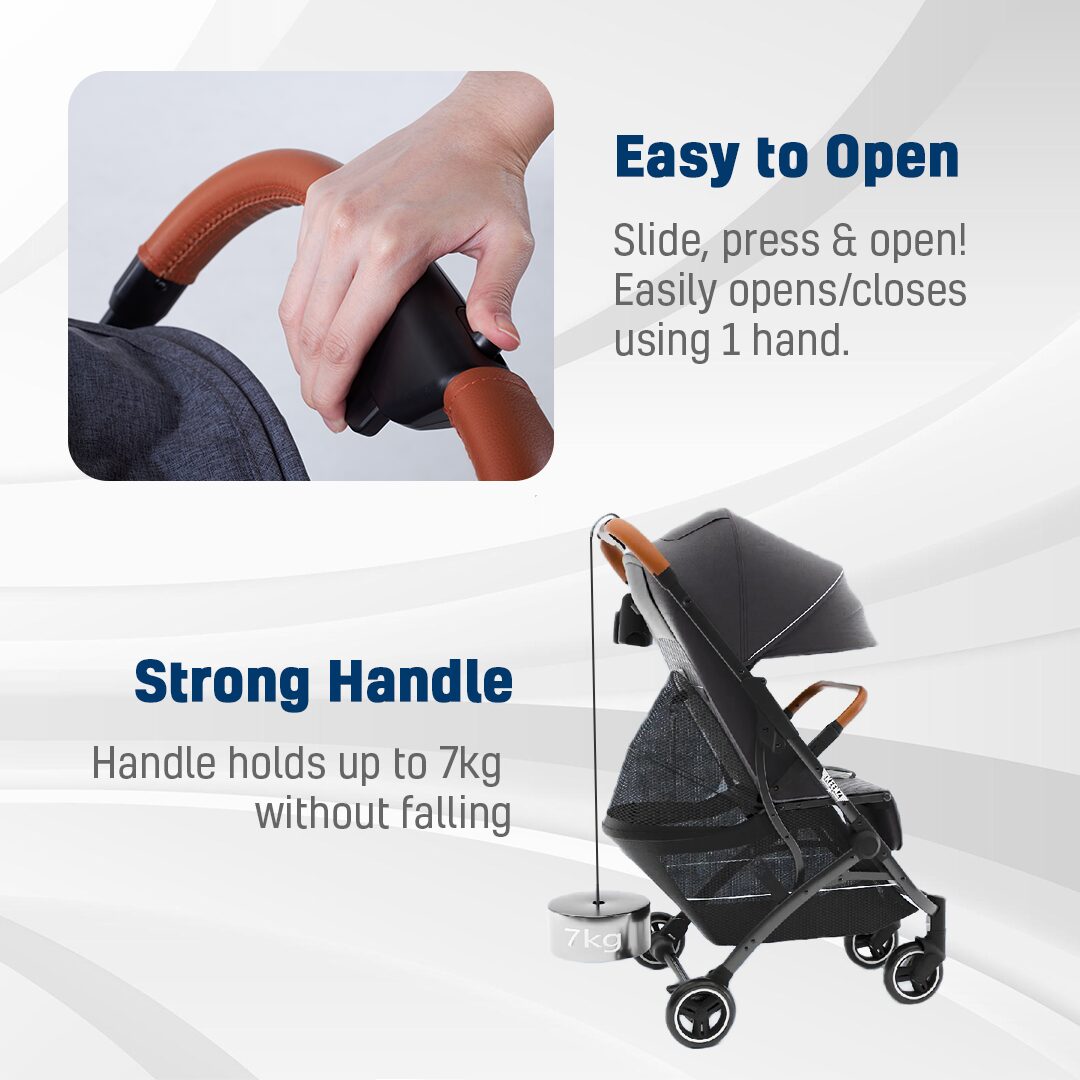 Easy to Open

Slide, press & open! Easily opens/closes using 1 hand.

Strong Handle

Handle holds up to 7kg without falling

7kg